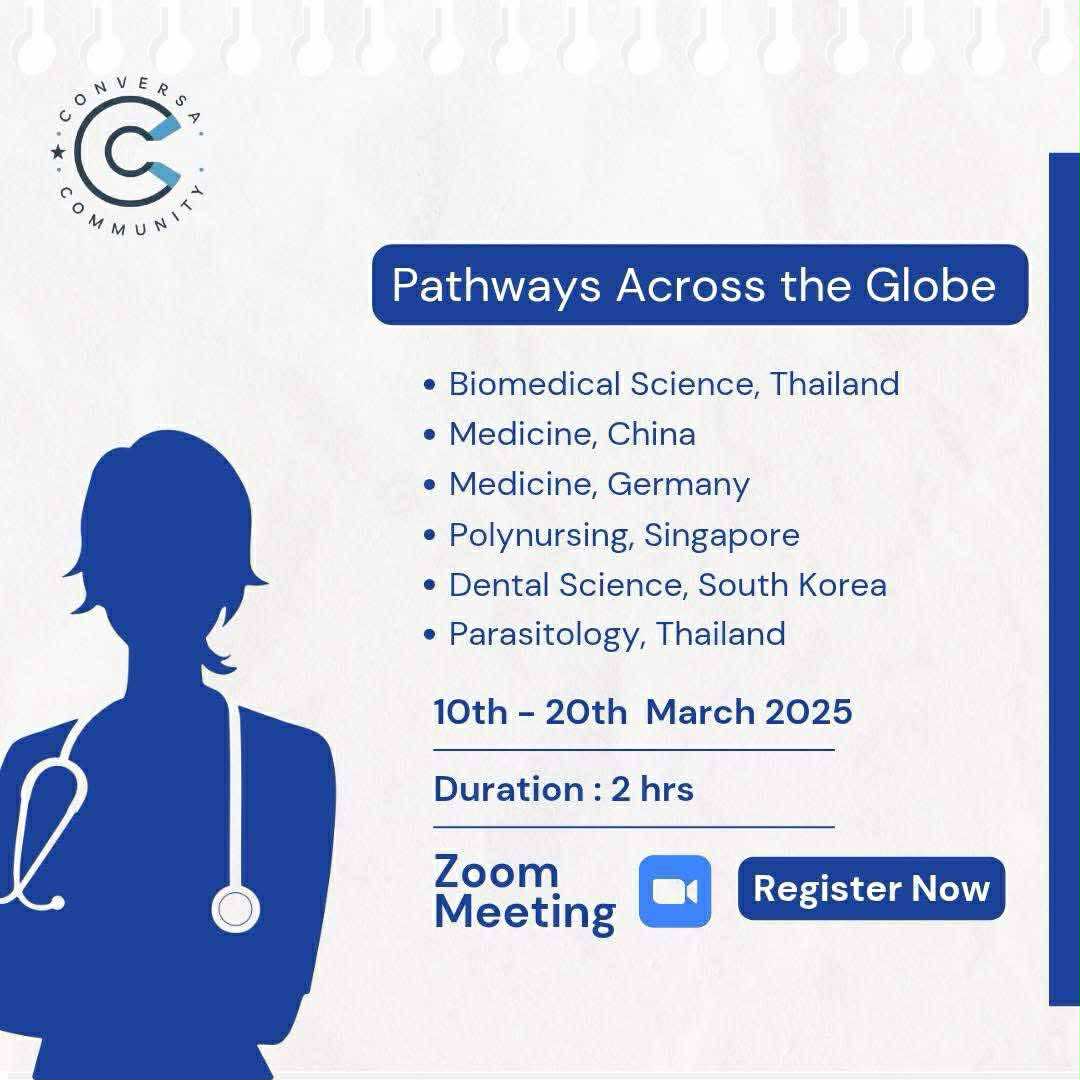 CONVERSA COMMUNITY

Pathways Across the Globe

• Biomedical Science, Thailand
• Medicine, China
• Medicine, Germany
• Polynursing, Singapore
• Dental Science, South Korea
• Parasitology, Thailand

10th - 20th March 2025

Duration : 2 hrs

Zoom Meeting

Register Now